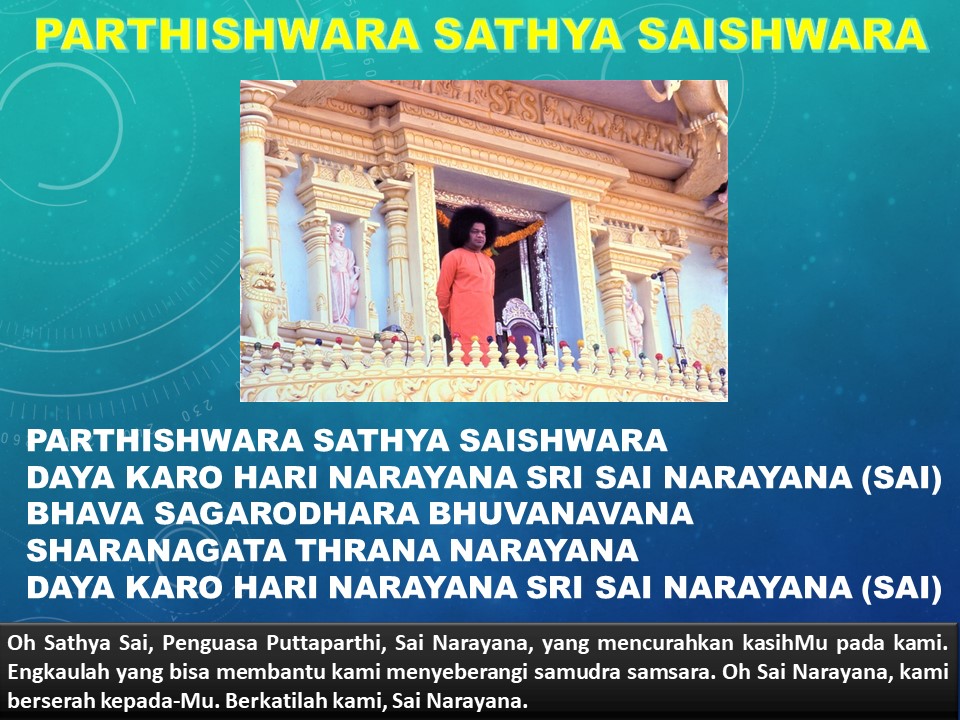 PARTHISHWARA SATHYA SAISHWARA

PARTHISHWARA SATHYA SAISHWARA
DAYA KARO HARI NARAYANA SRI SAI NARAYANA (SAI)
BHAVA SAGARODHARA BHUVANAVANA
SHARANAGATA THRANA NARAYANA
DAYA KARO HARI NARAYANA SRI SAI NARAYANA (SAI)

Oh Sathya Sai, Penguasa Puttaparthi, Sai Narayana, yang mencurahkan kasihMu pada kami. Engkaulah yang bisa membantu kami menyeberangi samudra samsara. Oh Sai Narayana, kami berserah kepada-Mu. Berkatilah kami, Sai Narayana.